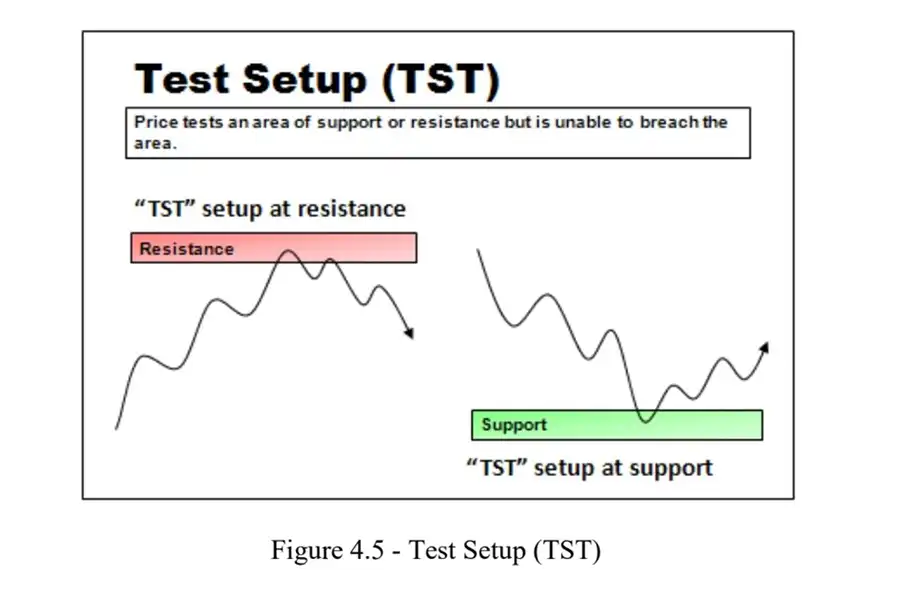 Test Setup (TST)

Price tests an area of support or resistance but is unable to breach the area.

“TST” setup at resistance

Resistance

Support

“TST” setup at support

Figure 4.5 - Test Setup (TST)